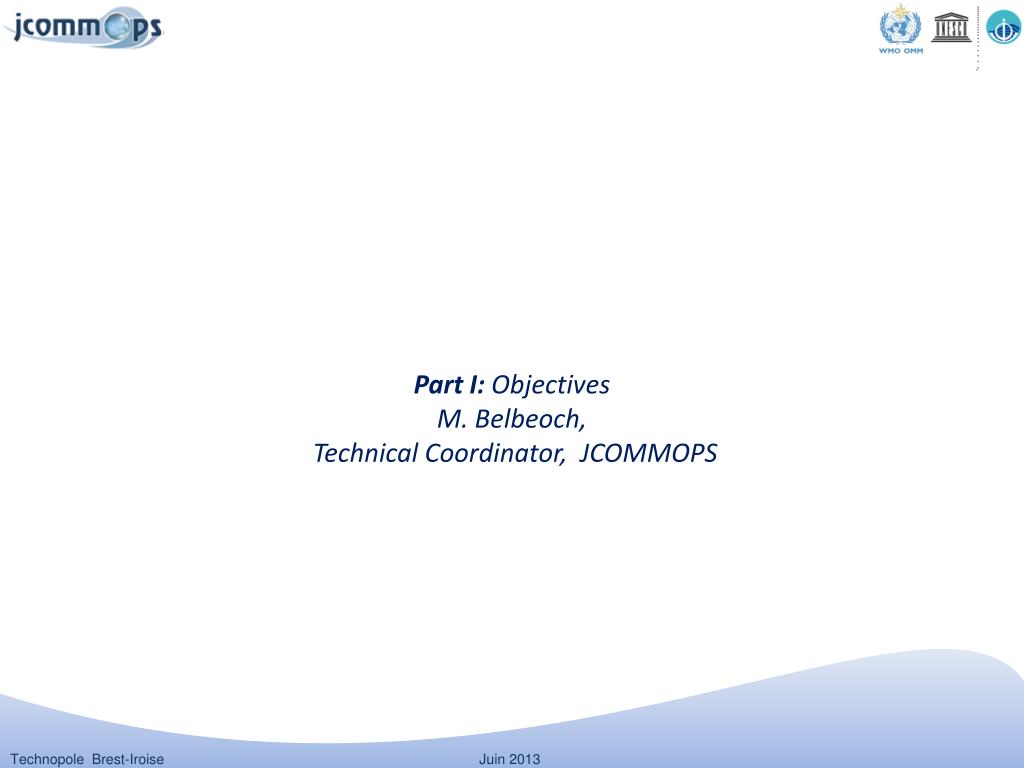 jcommops

WMO OMM

Part I: Objectives
M. Belbeoch,
Technical Coordinator, JCOMMOPS

Technopole Brest-Iroise

Juin 2013